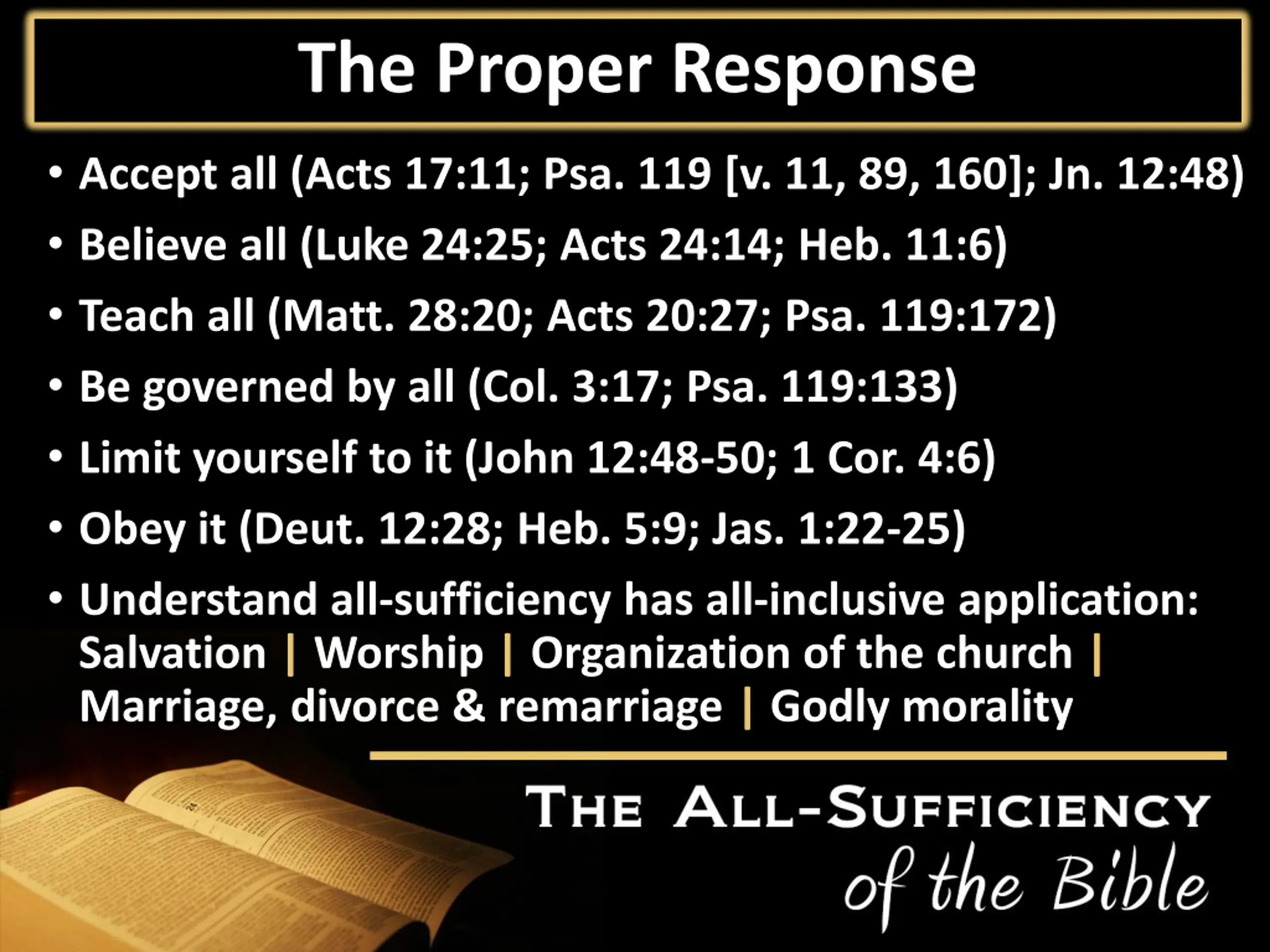 The Proper Response

• Accept all (Acts 17:11; Psa. 119 [v. 11, 89, 160]; Jn. 12:48)
• Believe all (Luke 24:25; Acts 24:14; Heb. 11:6)
• Teach all (Matt. 28:20; Acts 20:27; Psa. 119:172)
• Be governed by all (Col. 3:17; Psa. 119:133)
• Limit yourself to it (John 12:48-50; 1 Cor. 4:6)
• Obey it (Deut. 12:28; Heb. 5:9; Jas. 1:22-25)
• Understand all-sufficiency has all-inclusive application: Salvation | Worship | Organization of the church | Marriage, divorce & remarriage | Godly morality

THE ALL-SUFFICIENCY of the Bible